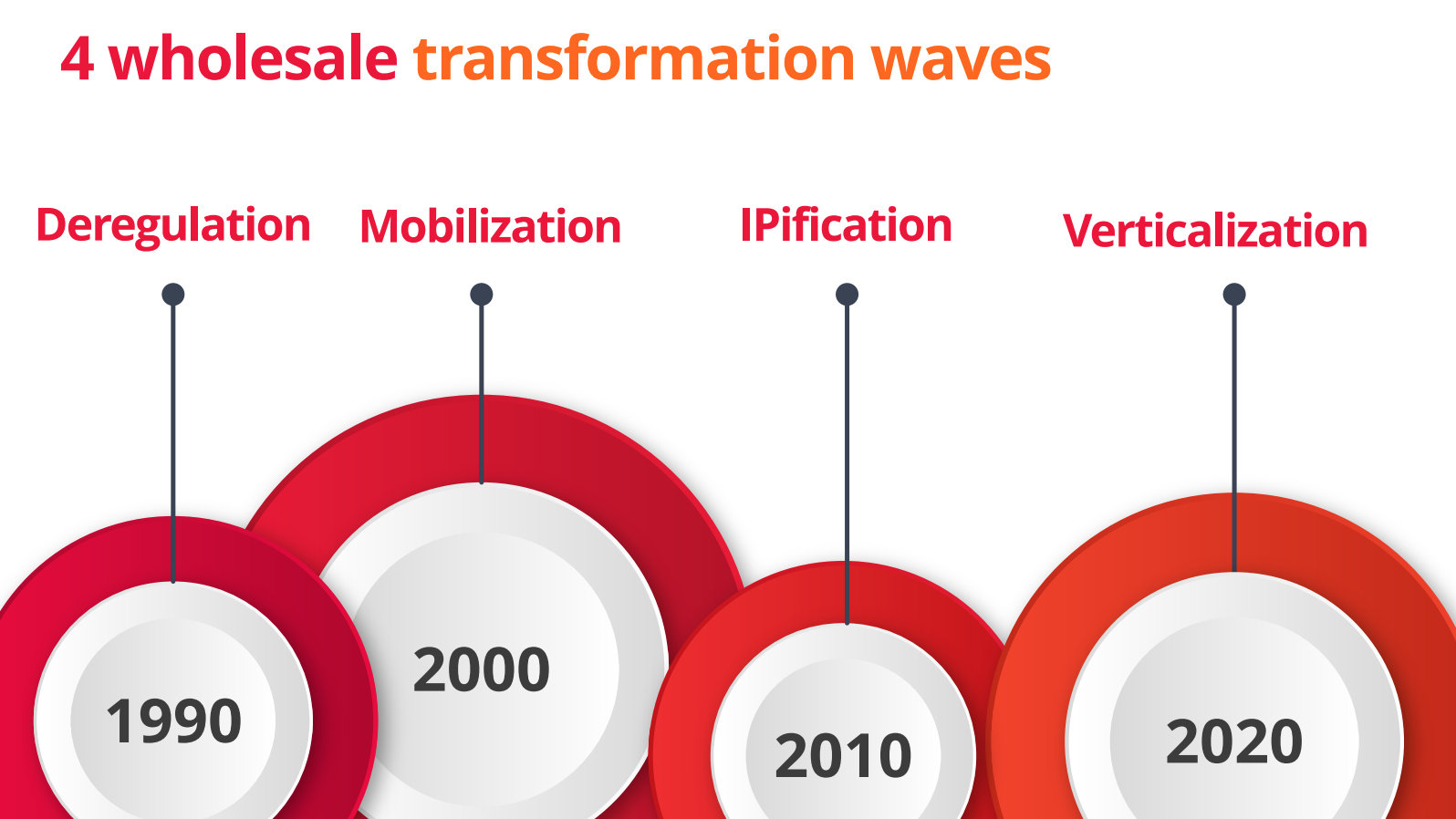 4 wholesale transformation waves

Deregulation

Mobilization

IPification

Verticalization

1990

2000

2010

2020